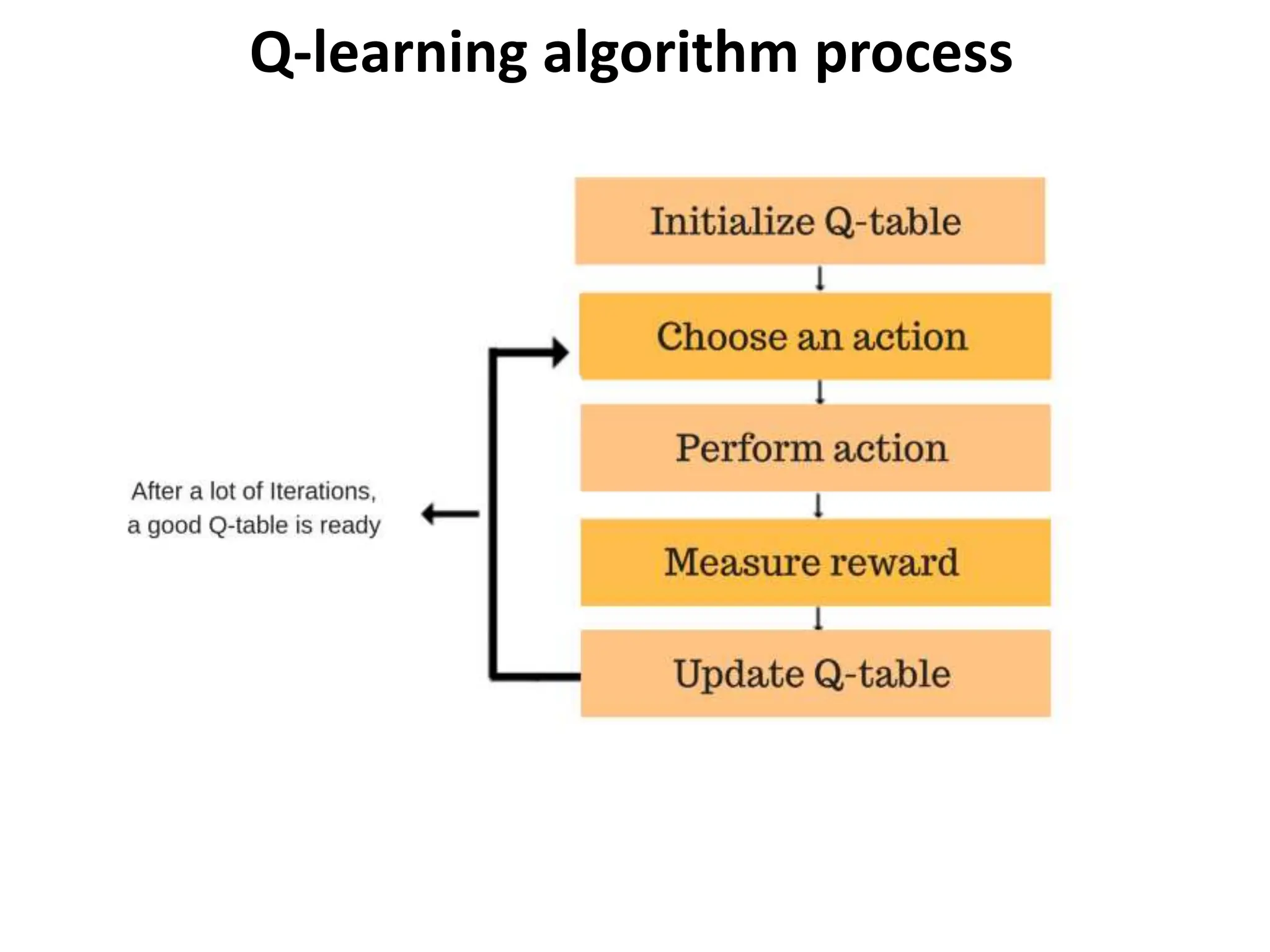 Q-learning algorithm process

Initialize Q-table

Choose an action

Perform action

Measure reward

Update Q-table

After a lot of Iterations, a good Q-table is ready